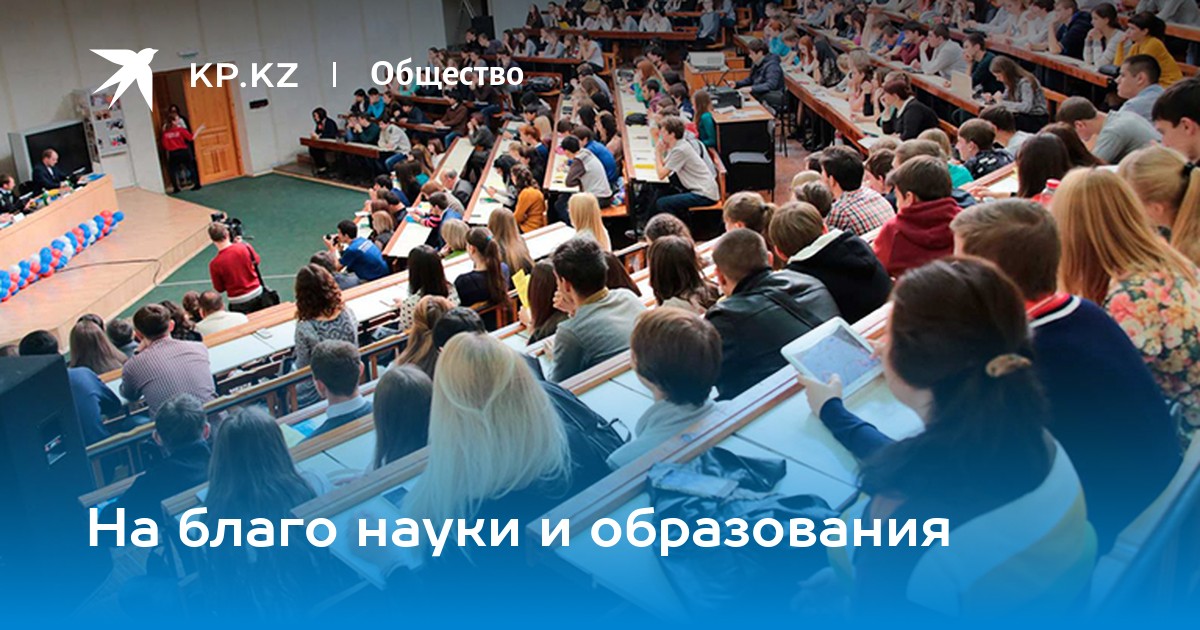 KP.KZ | Общество

На благо науки и образования